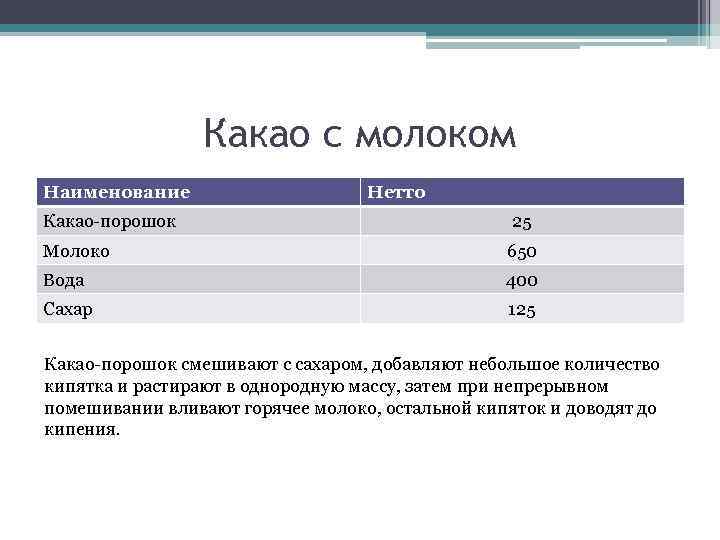 Какао с молоком

| Наименование | Нетто |
|---|---|
| Какао-порошок | 25 |
| Молоко | 650 |
| Вода | 400 |
| Сахар | 125 |

Какао-порошок смешивают с сахаром, добавляют небольшое количество кипятка и растирают в однородную массу, затем при непрерывном помешивании вливают горячее молоко, остальной кипяток и доводят до кипения.